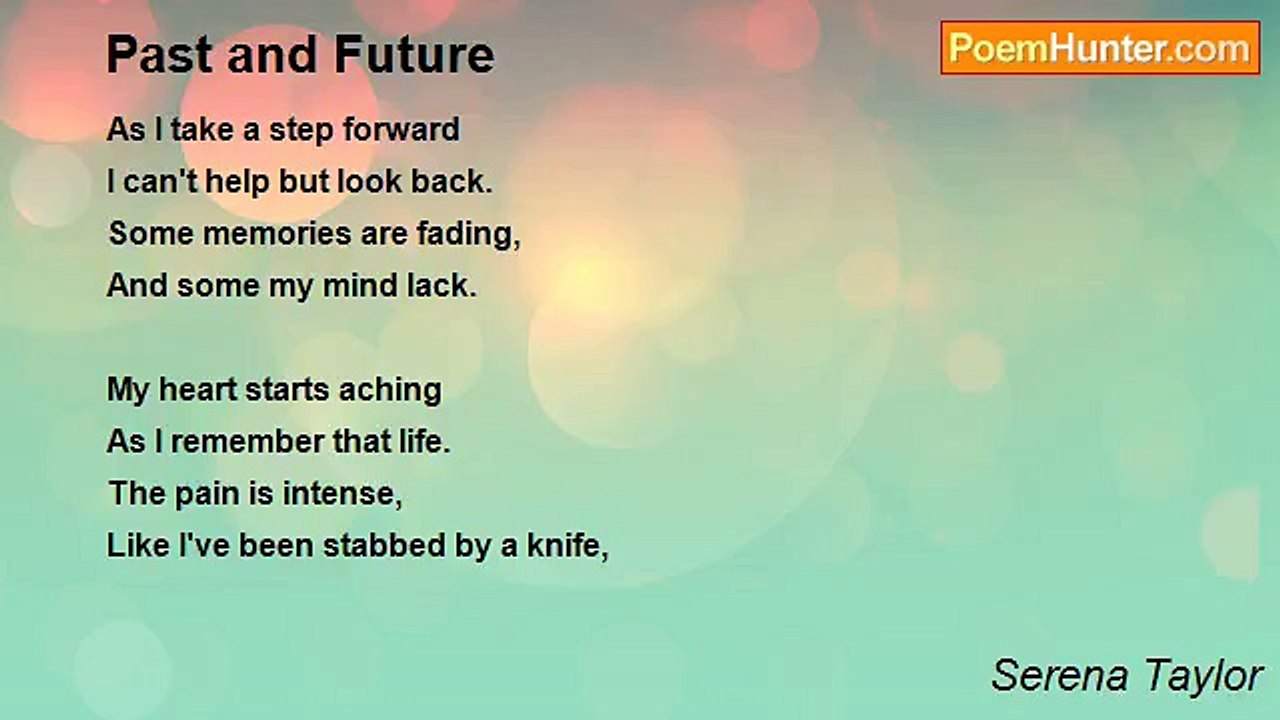 Past and Future

PoemHunter.com

As I take a step forward
I can't help but look back.
Some memories are fading,
And some my mind lack.

My heart starts aching
As I remember that life.
The pain is intense,
Like I've been stabbed by a knife,

Serena Taylor